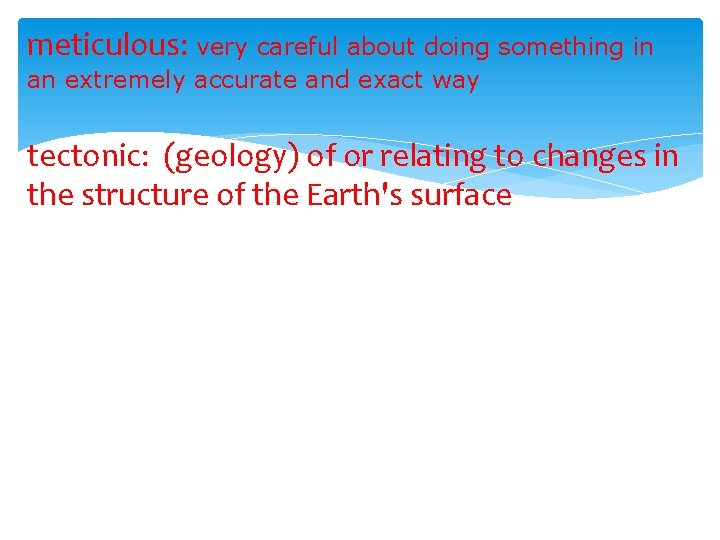 meticulous: very careful about doing something in an extremely accurate and exact way

tectonic: (geology) of or relating to changes in the structure of the Earth's surface